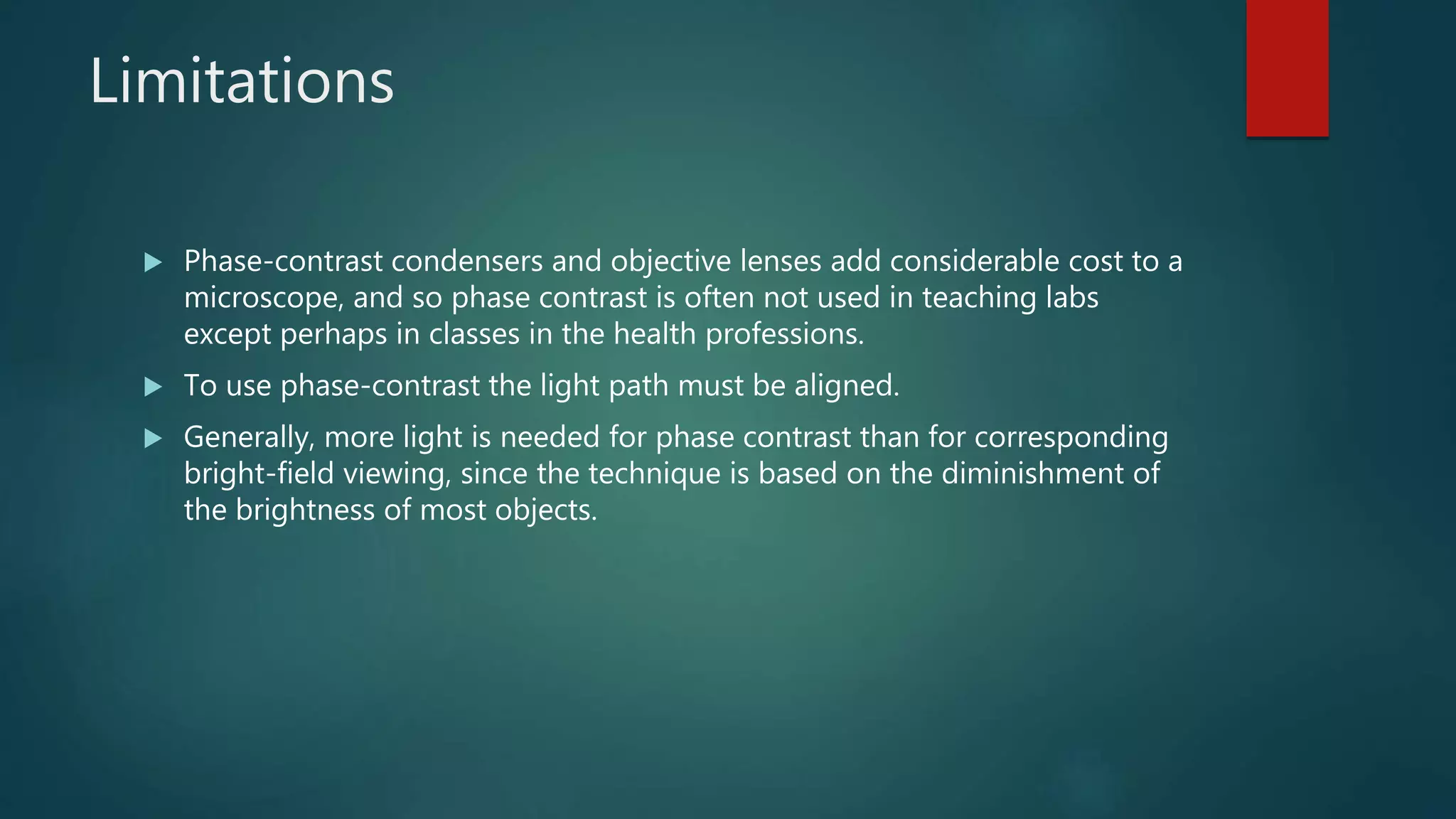 Limitations

▶ Phase-contrast condensers and objective lenses add considerable cost to a microscope, and so phase contrast is often not used in teaching labs except perhaps in classes in the health professions.

▶ To use phase-contrast the light path must be aligned.

▶ Generally, more light is needed for phase contrast than for corresponding bright-field viewing, since the technique is based on the diminishment of the brightness of most objects.